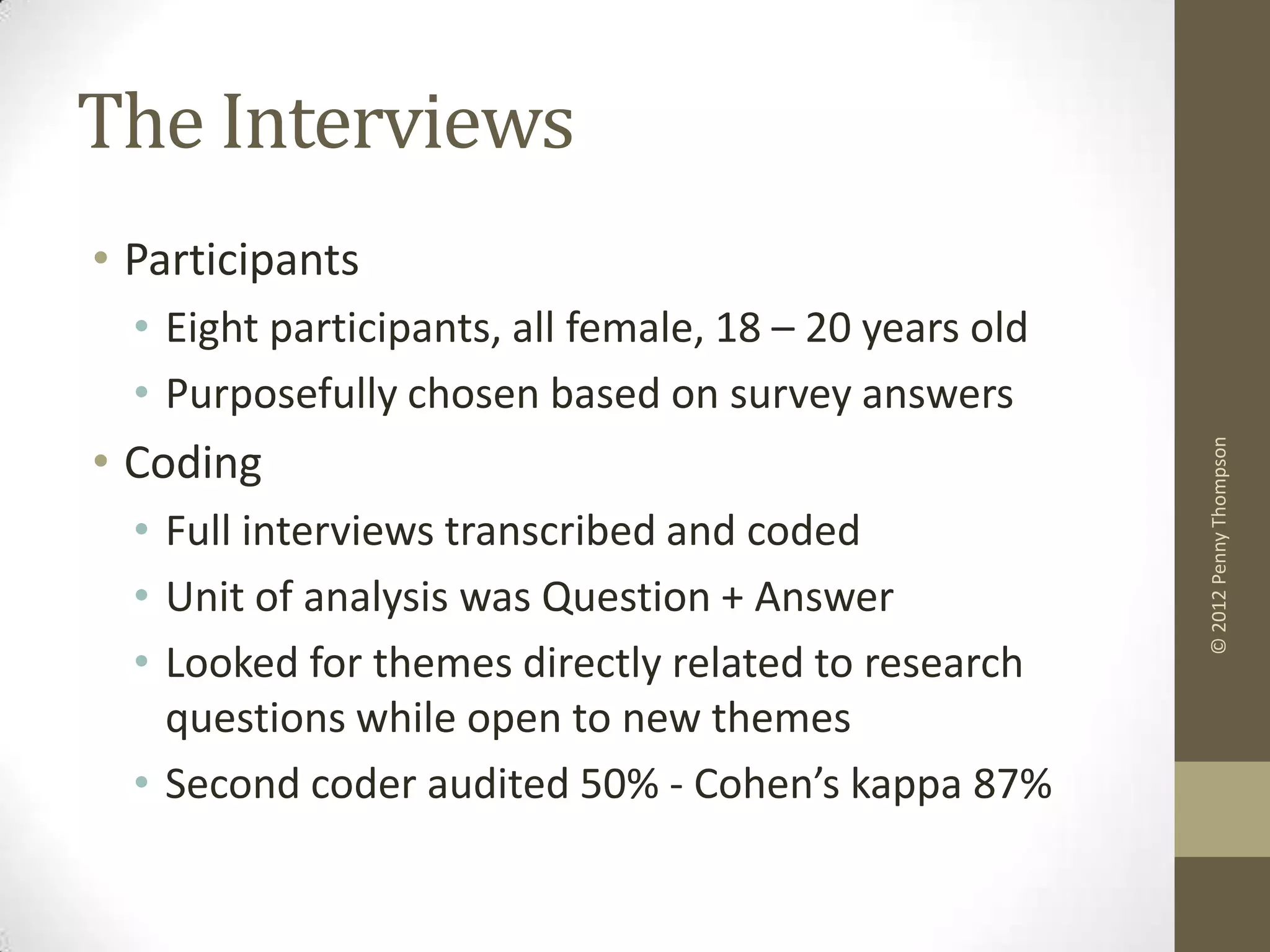 The Interviews

• Participants
  • Eight participants, all female, 18 – 20 years old
  • Purposefully chosen based on survey answers
• Coding
  • Full interviews transcribed and coded
  • Unit of analysis was Question + Answer
  • Looked for themes directly related to research questions while open to new themes
  • Second coder audited 50% - Cohen's kappa 87%

© 2012 Penny Thompson